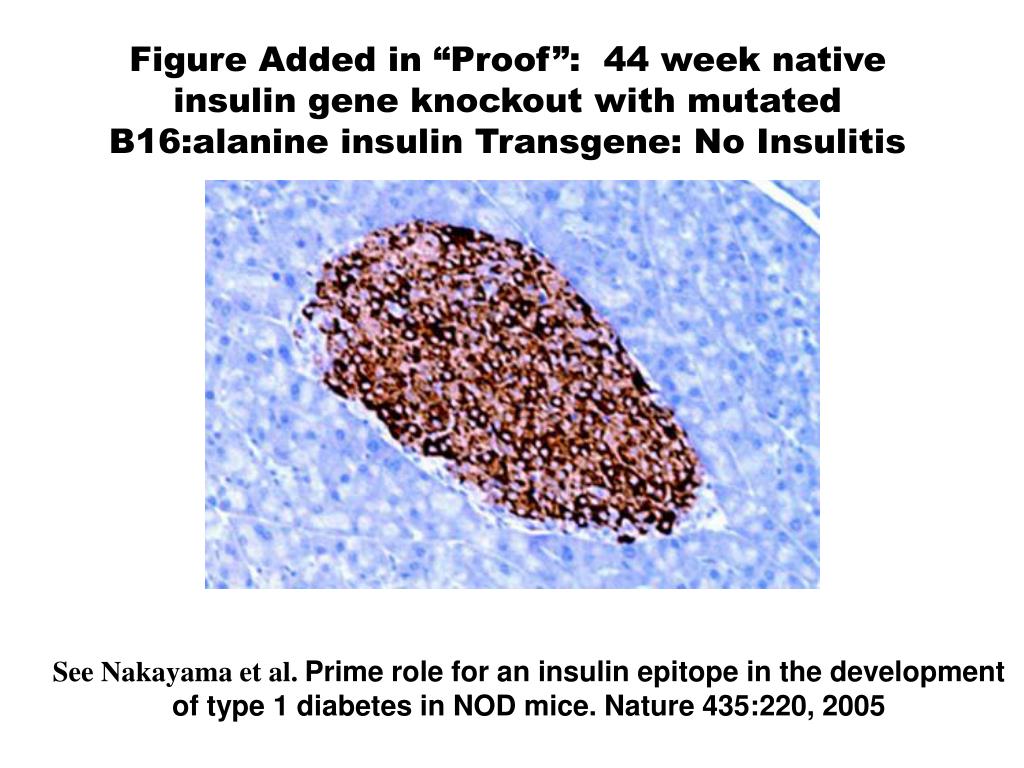 Figure Added in “Proof”: 44 week native insulin gene knockout with mutated B16:alanine insulin Transgene: No Insulitis

See Nakayama et al. Prime role for an insulin epitope in the development of type 1 diabetes in NOD mice. Nature 435:220, 2005